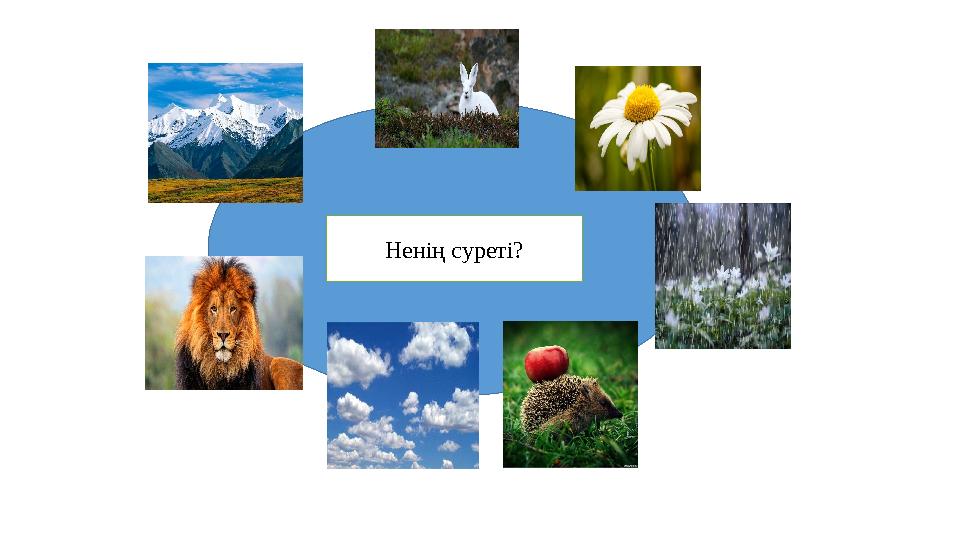 Ненің суреті?